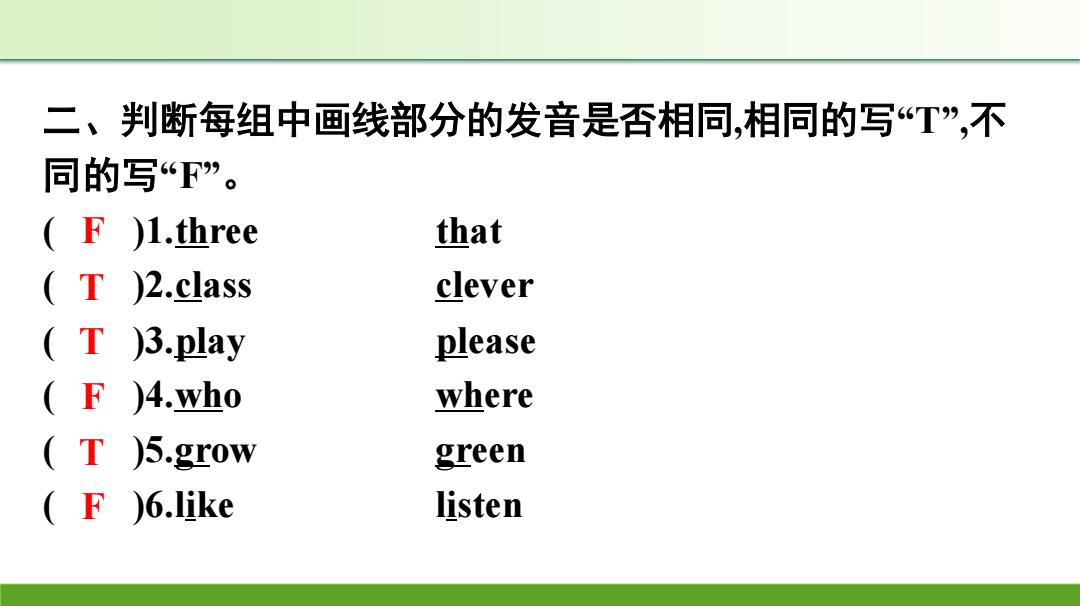 二、判断每组中画线部分的发音是否相同,相同的写“T”,不同的写“F”。

( F )1.three　　that
( T )2.class　　clever
( T )3.play　　please
( F )4.who　　where
( T )5.grow　　green
( F )6.like　　listen